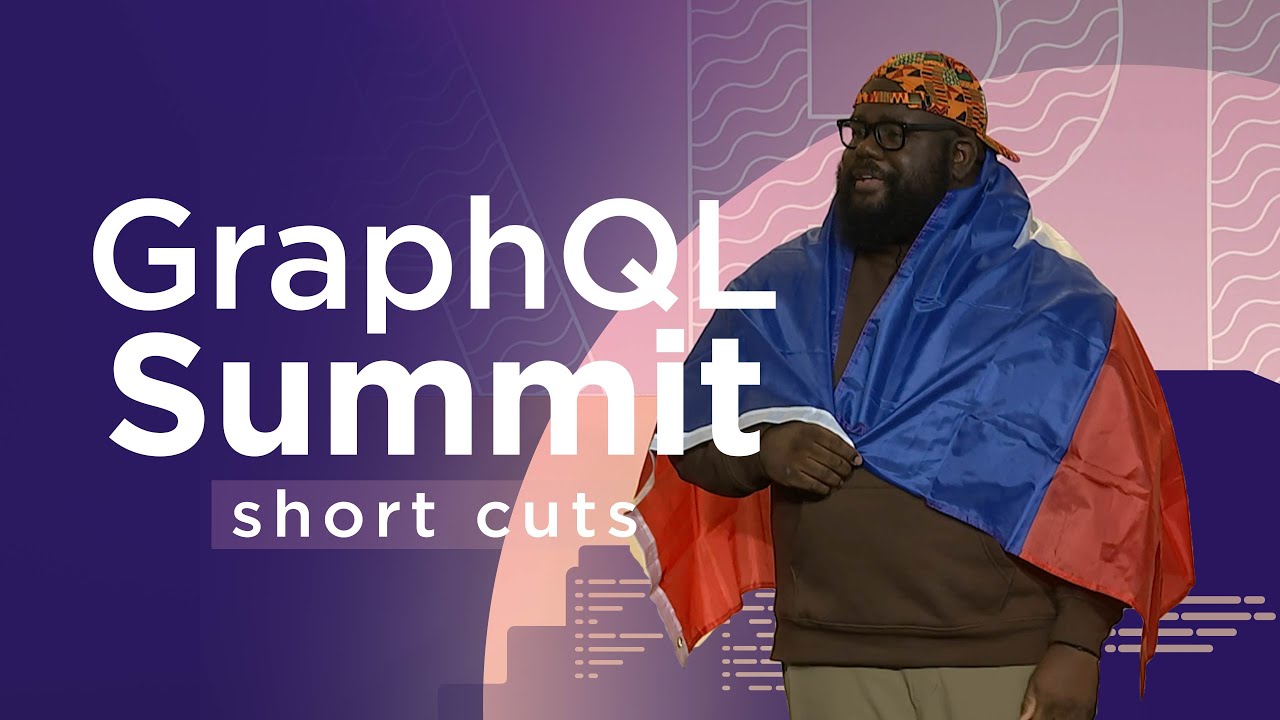 GraphQL Summit
short cuts